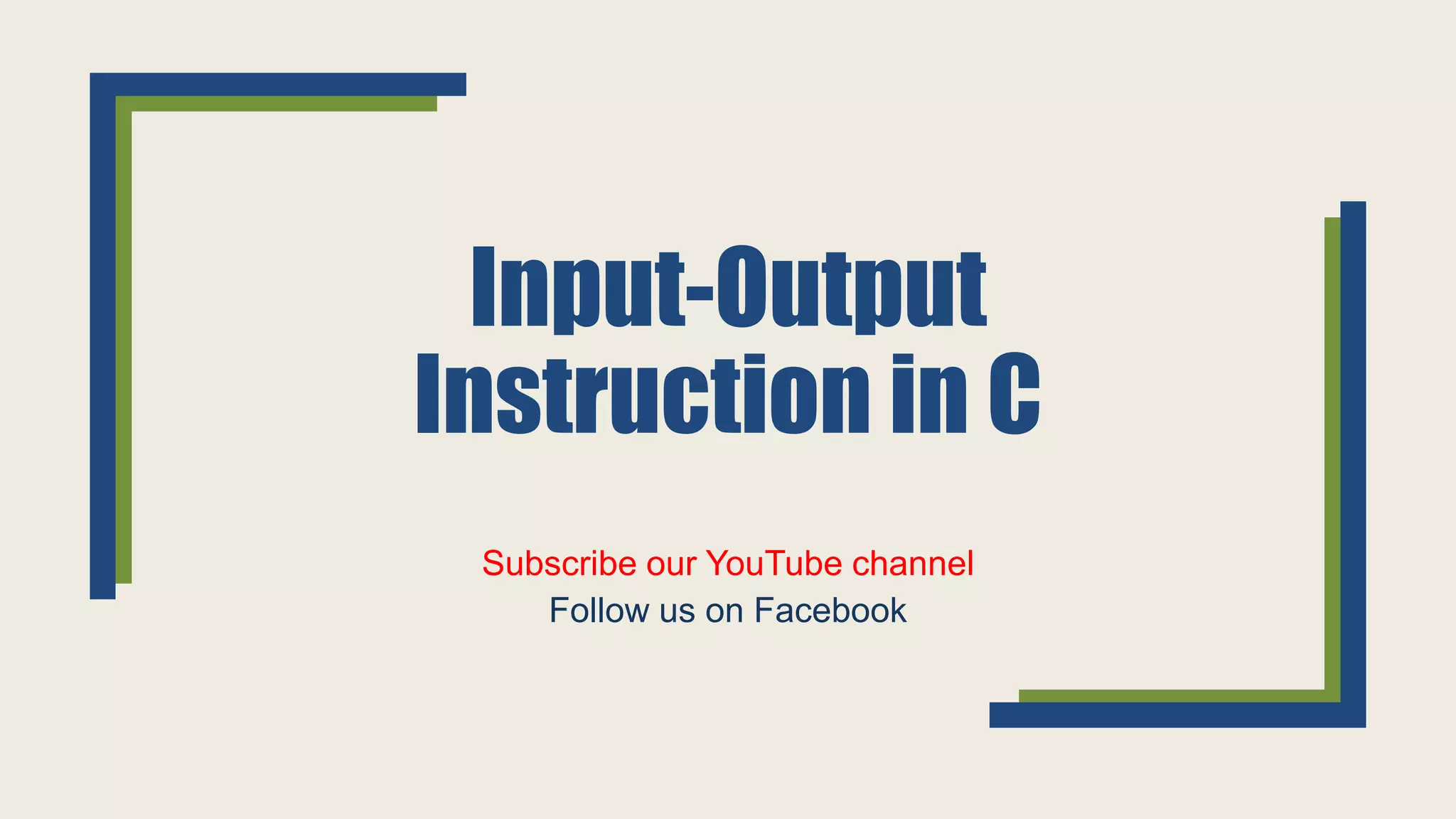 Input-Output Instruction in C

Subscribe our YouTube channel
Follow us on Facebook